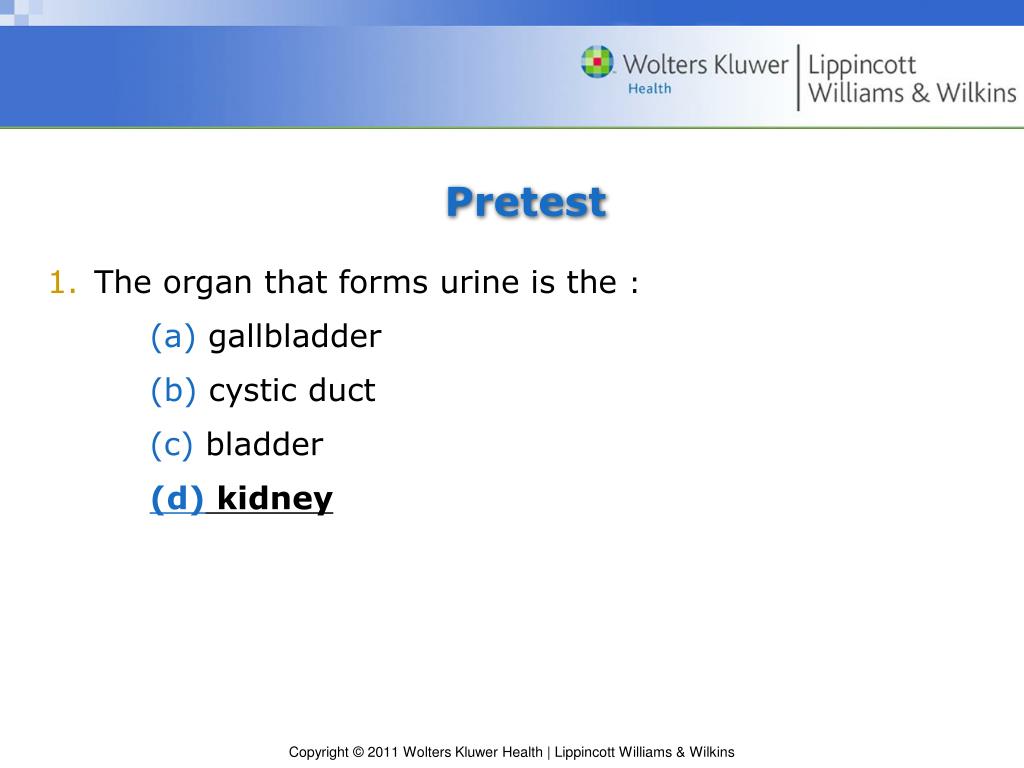 Wolters Kluwer Health | Lippincott Williams & Wilkins

Pretest

1. The organ that forms urine is the :

(a) gallbladder

(b) cystic duct

(c) bladder

(d) kidney

Copyright © 2011 Wolters Kluwer Health | Lippincott Williams & Wilkins